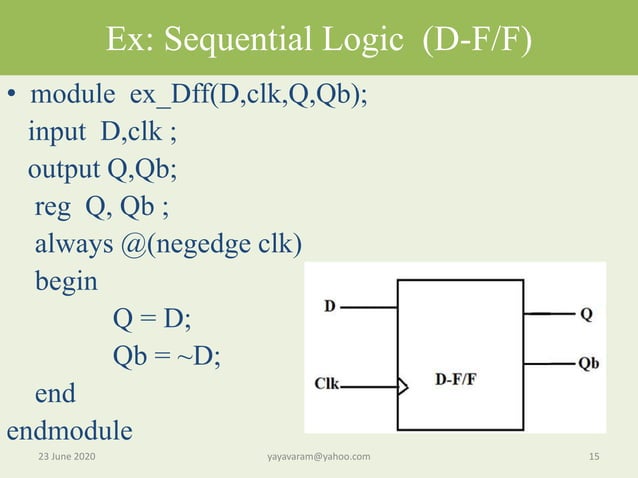 Ex: Sequential Logic (D-F/F)

• module ex_Dff(D,clk,Q,Qb);
input D,clk ;
output Q,Qb;
reg Q, Qb ;
always @(negedge clk)
begin
Q = D;
Qb = ~D;
end
endmodule

D
Clk
D-F/F
Q
Qb

23 June 2020
yayavaram@yahoo.com
15